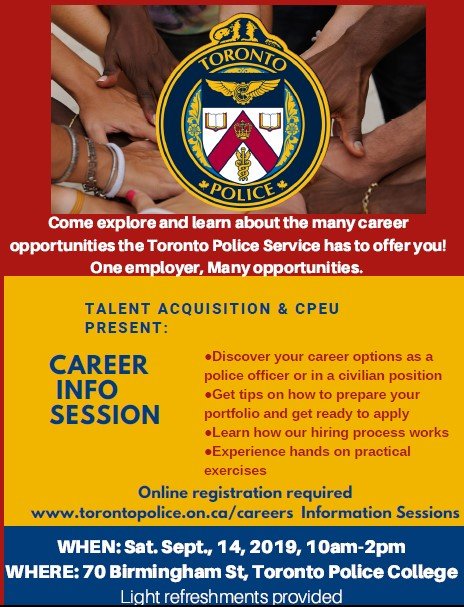 TORONTO
POLICE

Come explore and learn about the many career opportunities the Toronto Police Service has to offer you! One employer, Many opportunities.

TALENT ACQUISITION & CPEU PRESENT:

CAREER INFO SESSION

●Discover your career options as a police officer or in a civilian position
●Get tips on how to prepare your portfolio and get ready to apply
●Learn how our hiring process works
●Experience hands on practical exercises

Online registration required
www.torontopolice.on.ca/careers Information Sessions

WHEN: Sat. Sept., 14, 2019, 10am-2pm
WHERE: 70 Birmingham St, Toronto Police College
Light refreshments provided